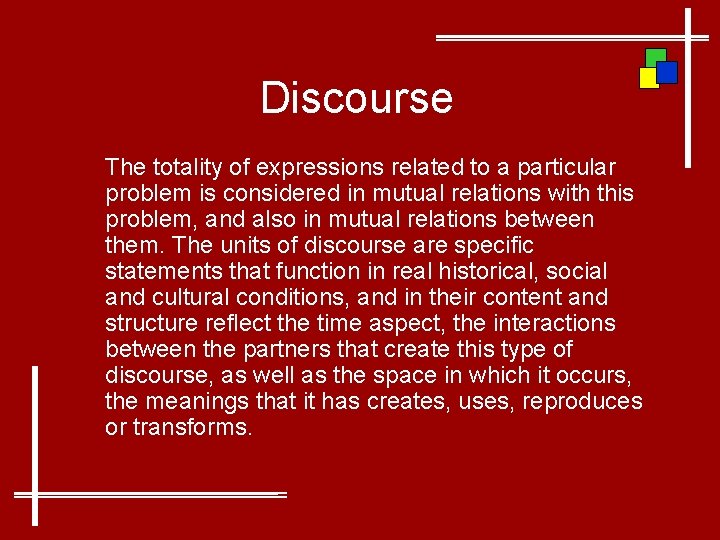 Discourse

The totality of expressions related to a particular problem is considered in mutual relations with this problem, and also in mutual relations between them. The units of discourse are specific statements that function in real historical, social and cultural conditions, and in their content and structure reflect the time aspect, the interactions between the partners that create this type of discourse, as well as the space in which it occurs, the meanings that it has creates, uses, reproduces or transforms.